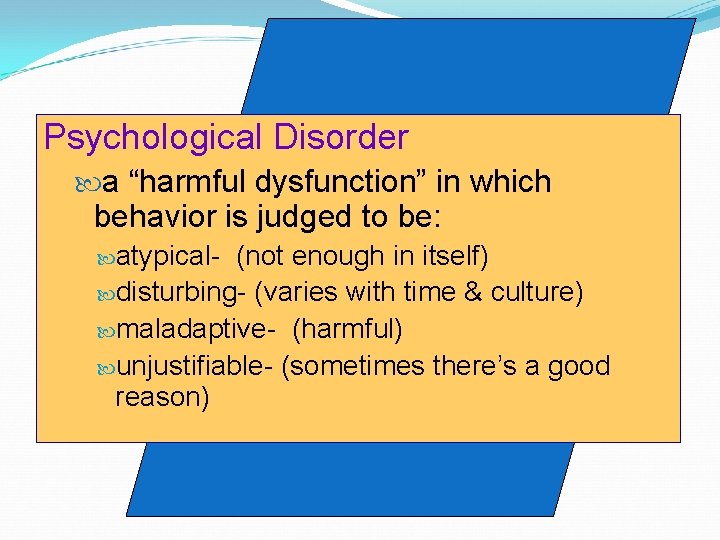 Psychological Disorder

a “harmful dysfunction” in which behavior is judged to be:

atypical- (not enough in itself)

disturbing- (varies with time & culture)

maladaptive- (harmful)

unjustifiable- (sometimes there’s a good reason)